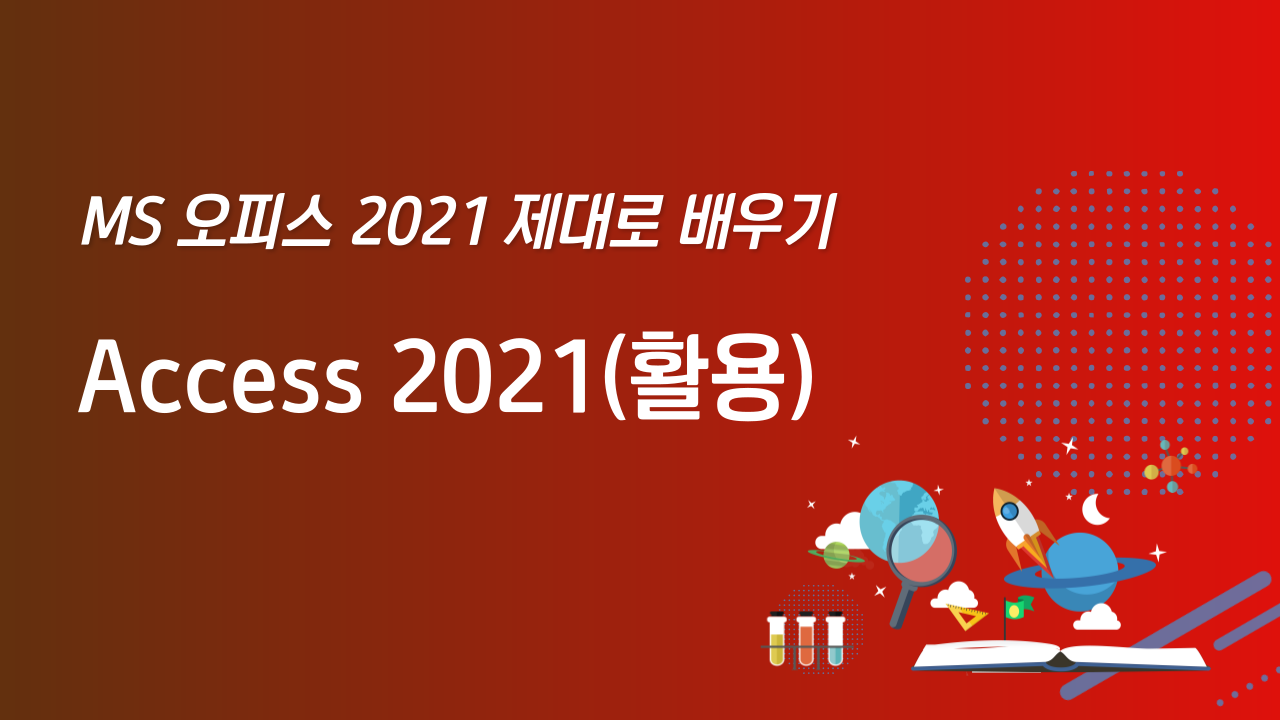 MS 오피스 2021 제대로 배우기

Access 2021(활용)